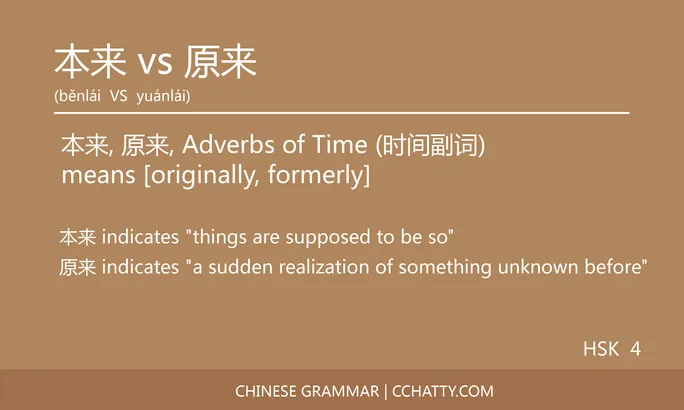 本来 vs 原来
(běnlái VS yuánlái)

本来, 原来, Adverbs of Time (时间副词) means [originally, formerly]

本来 indicates "things are supposed to be so"
原来 indicates "a sudden realization of something unknown before"

HSK 4

CHINESE GRAMMAR | CCHATTY.COM